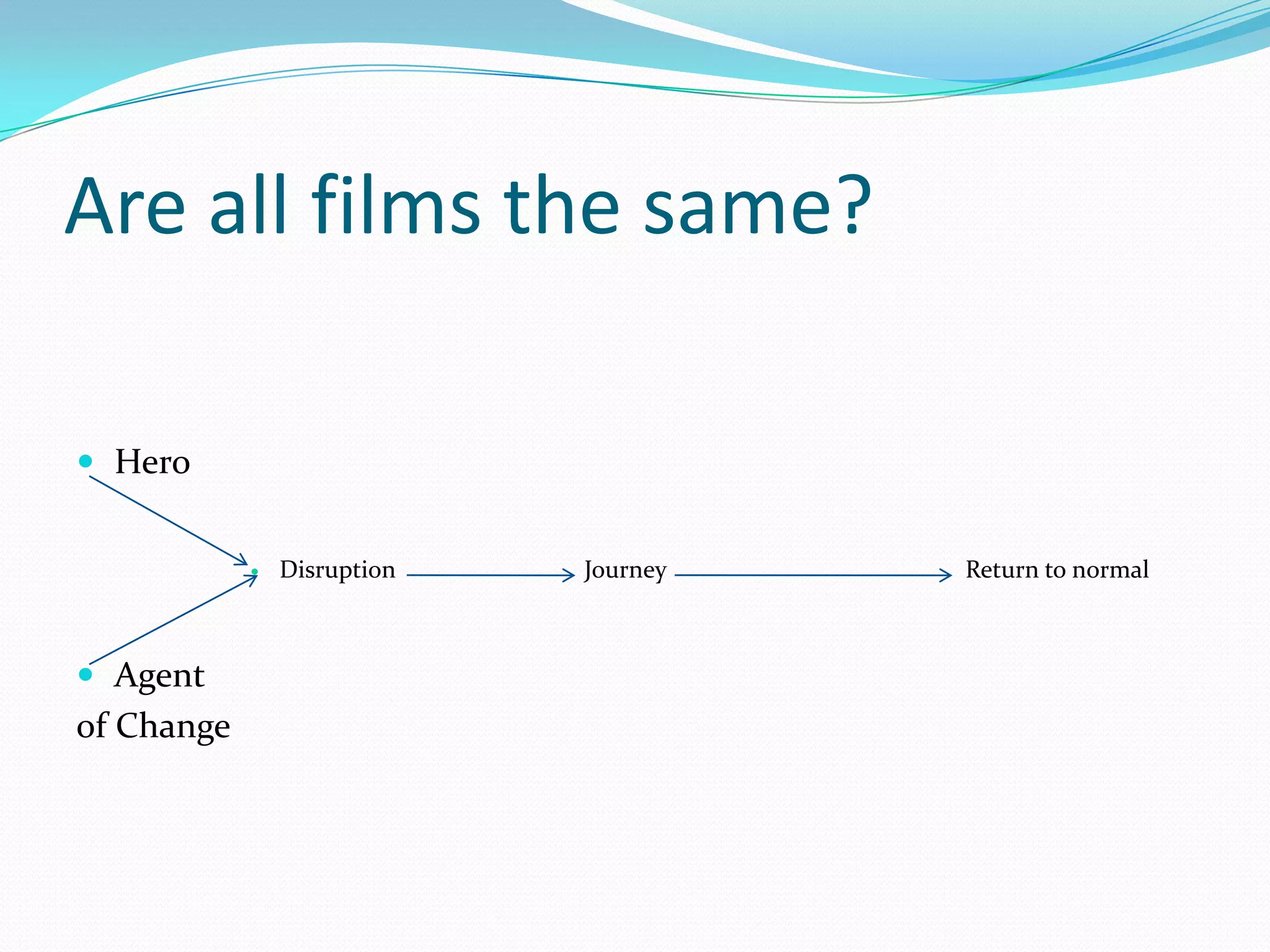 Are all films the same?

Hero

Disruption

Journey

Return to normal

Agent of Change